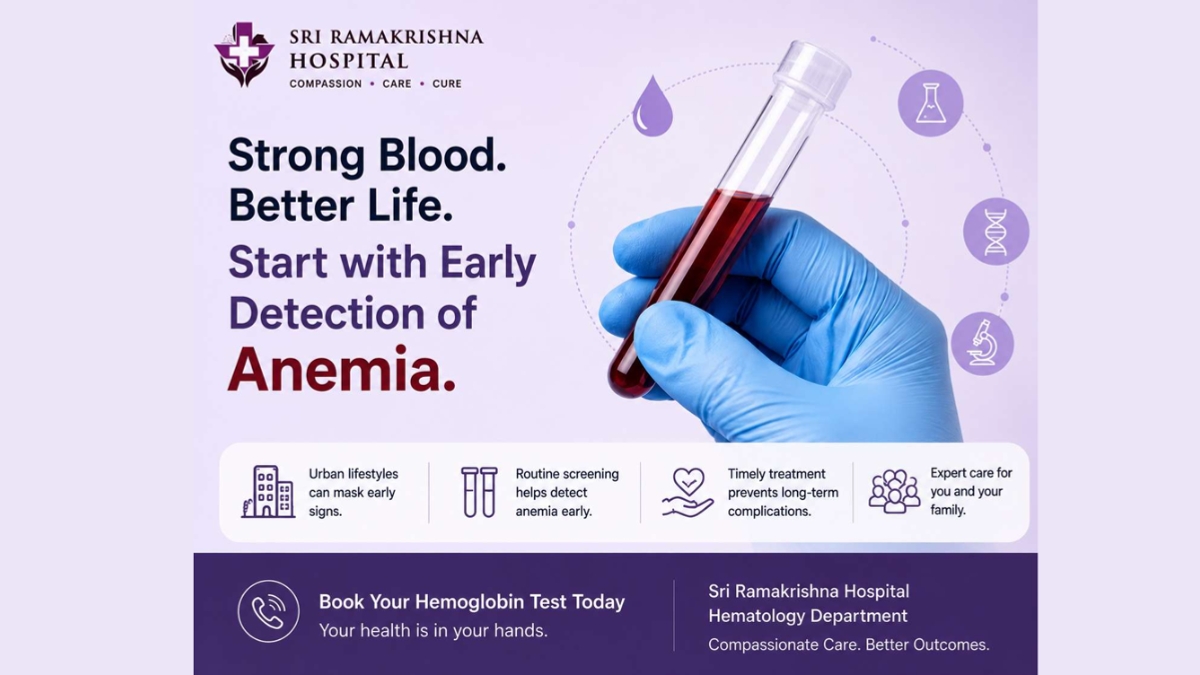 SRI RAMAKRISHNA HOSPITAL
COMPASSION • CARE • CURE

Strong Blood. Better Life.
Start with Early Detection of Anemia.

Urban lifestyles can mask early signs.

Routine screening helps detect anemia early.

Timely treatment prevents long-term complications.

Expert care for you and your family.

Book Your Hemoglobin Test Today
Your health is in your hands.

Sri Ramakrishna Hospital
Hematology Department
Compassionate Care. Better Outcomes.